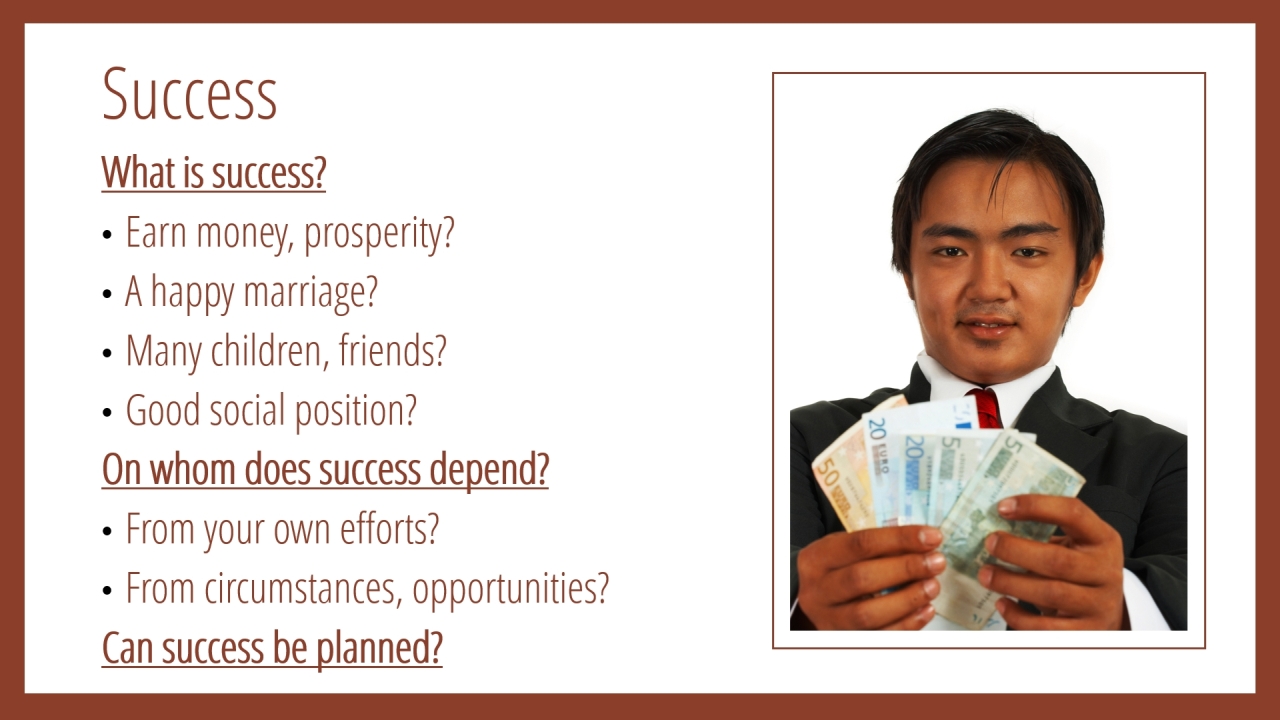 Success

What is success?

• Earn money, prosperity?
• A happy marriage?
• Many children, friends?
• Good social position?

On whom does success depend?

• From your own efforts?
• From circumstances, opportunities?

Can success be planned?

50 20 EURO 20 5 5